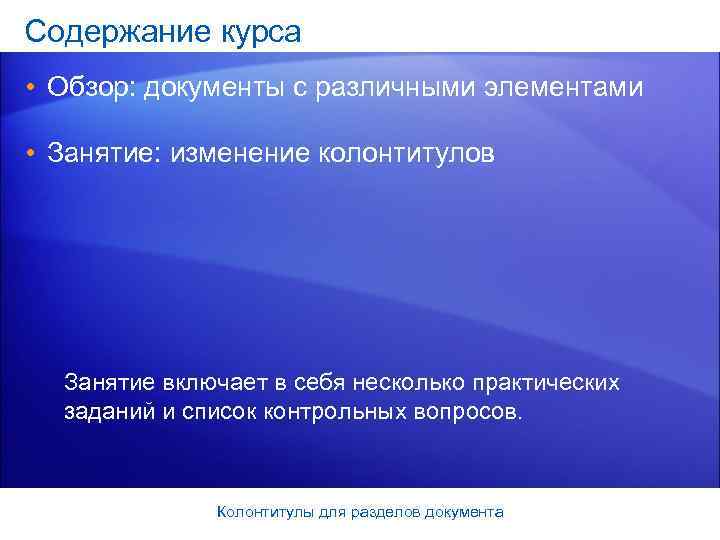 Содержание курса

• Обзор: документы с различными элементами

• Занятие: изменение колонтитулов

Занятие включает в себя несколько практических заданий и список контрольных вопросов.

Колонтитулы для разделов документа